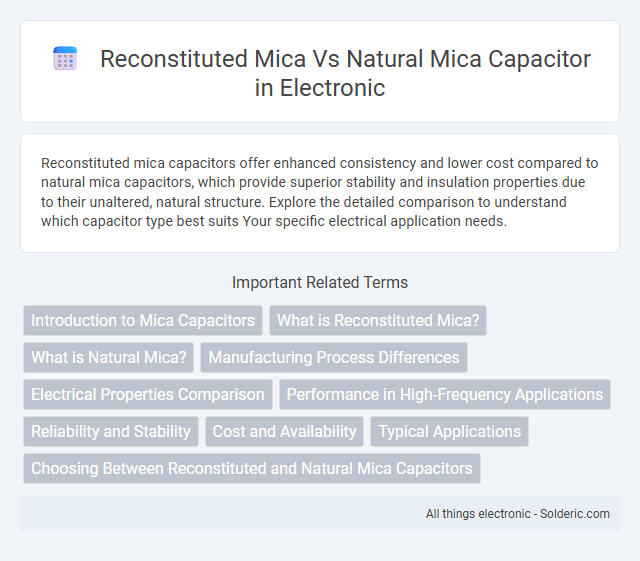 Reconstituted Mica Vs Natural Mica Capacitor in Electronic

Reconstituted mica capacitors offer enhanced consistency and lower cost compared to natural mica capacitors, which provide superior stability and insulation properties due to their unaltered, natural structure. Explore the detailed comparison to understand which capacitor type best suits Your specific electrical application needs.

Important Related Terms

Introduction to Mica Capacitors
What is Reconstituted Mica?
What is Natural Mica?
Manufacturing Process Differences
Electrical Properties Comparison
Performance in High-Frequency Applications
Reliability and Stability
Cost and Availability
Typical Applications
Choosing Between Reconstituted and Natural Mica Capacitors

All things electronic - Solderic.com